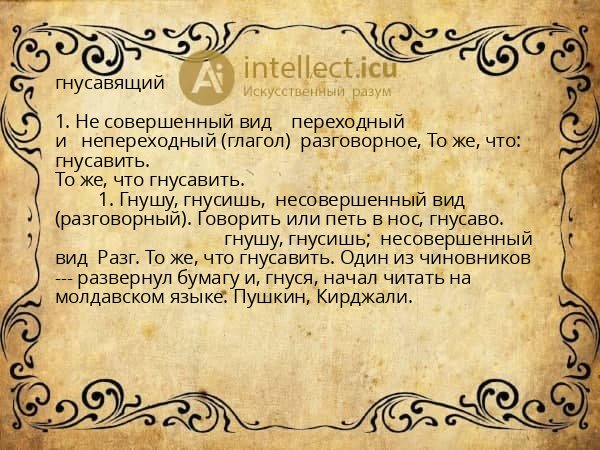 Ai intellect.icu
Искусственный разум

гнусавящий

1. Не совершенный вид переходный и непереходный (глагол) разговорное, То же, что: гнусавить.
То же, что гнусавить.
1. Гнушу, гнусишь, несовершенный вид (разговорный). Говорить или петь в нос, гнусаво.
гнушу, гнусишь; несовершенный вид Разг. То же, что гнусавить. Один из чиновников --- развернул бумагу и, гнуся, начал читать на молдавском языке. Пушкин, Кирджали.